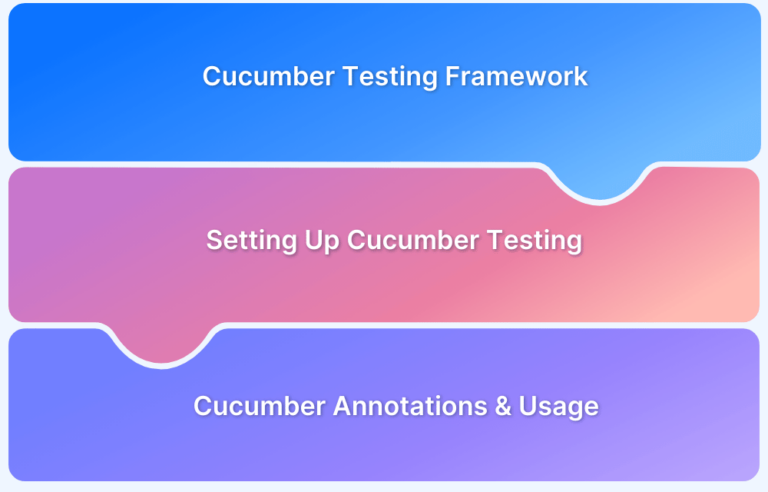 Cucumber Testing Framework

Setting Up Cucumber Testing

Cucumber Annotations & Usage